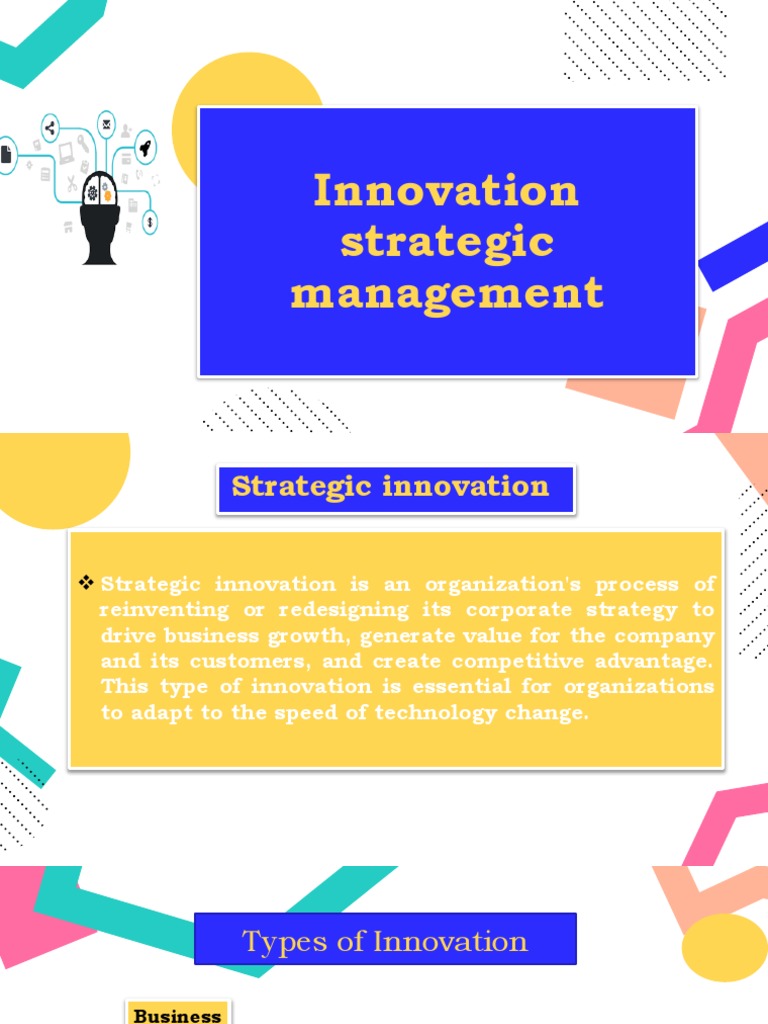 Innovation strategic management

Strategic innovation

❖ Strategic innovation is an organization's process of reinventing or redesigning its corporate strategy to drive business growth, generate value for the company and its customers, and create competitive advantage. This type of innovation is essential for organizations to adapt to the speed of technology change.

Types of Innovation

Business